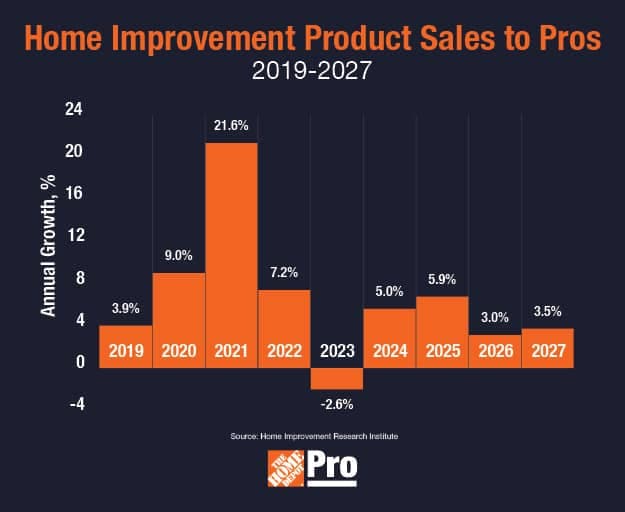 Home Improvement Product Sales to Pros
2019-2027

Annual Growth, %

24
20
16
12
8
4
0
-4

3.9%
9.0%
21.6%
7.2%
-2.6%
5.0%
5.9%
3.0%
3.5%

2019
2020
2021
2022
2023
2024
2025
2026
2027

Source: Home Improvement Research Institute

THE HOME DEPOT Pro